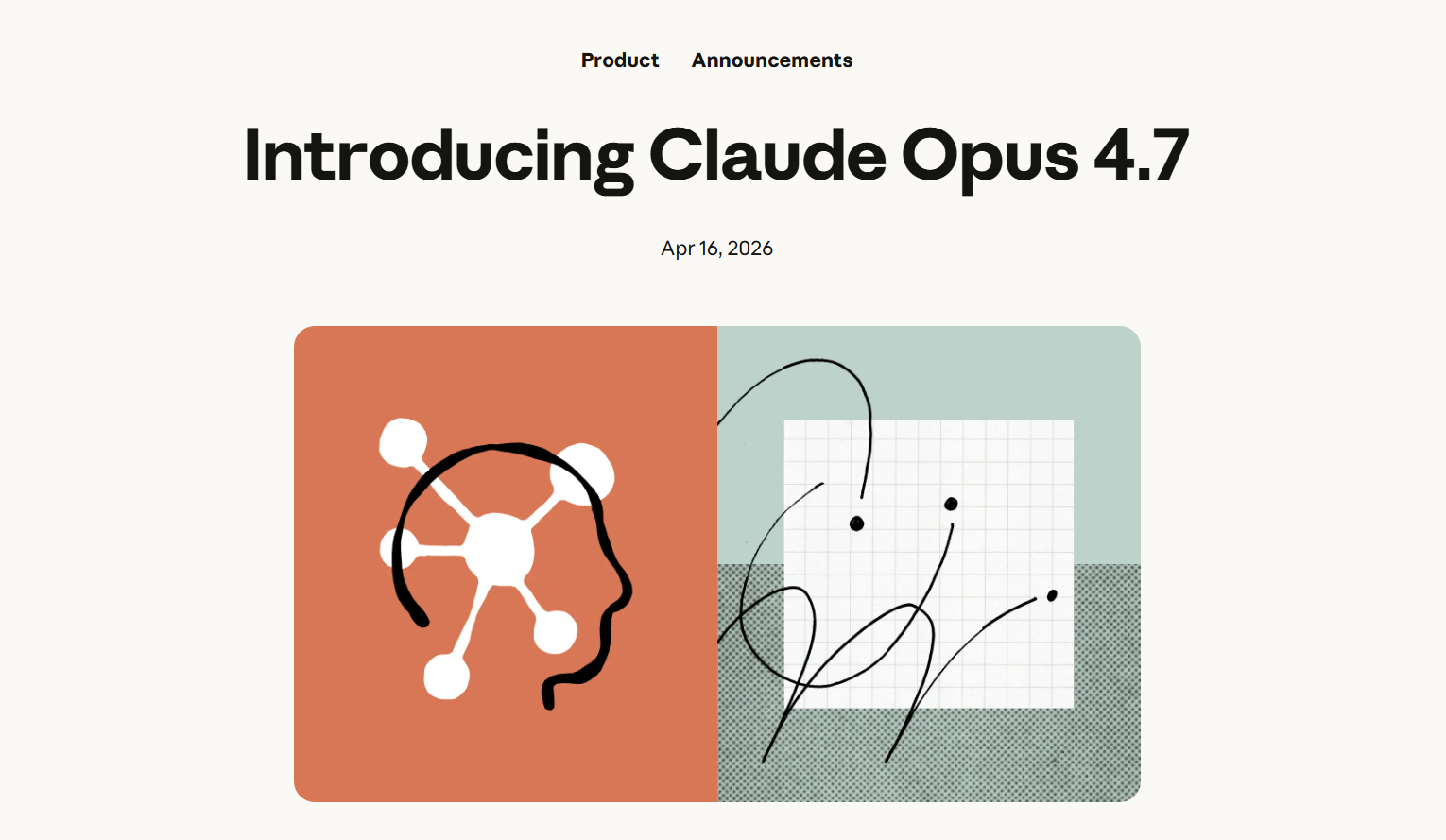 Product Announcements

Introducing Claude Opus 4.7

Apr 16, 2026